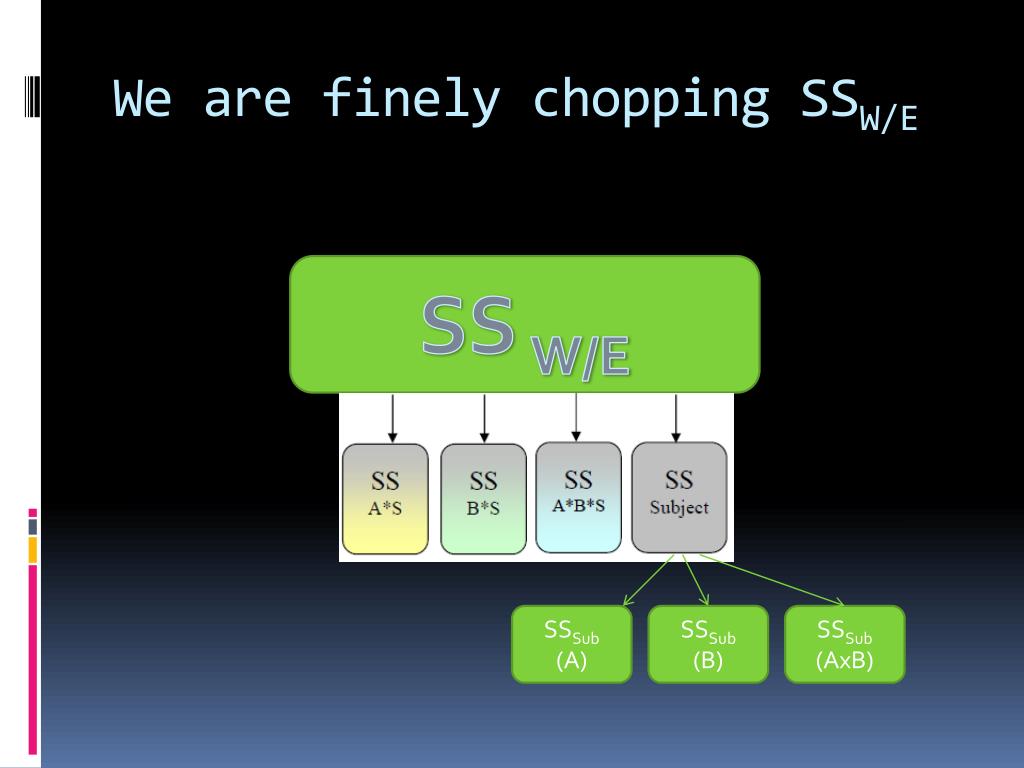 We are finely chopping $SS_{W/E}$

$SS_{W/E}$

SS A*S

SS B*S

SS A*B*S

SS Subject

$SS_{Sub}$ (A)

$SS_{Sub}$ (B)

$SS_{Sub}$ (AxB)